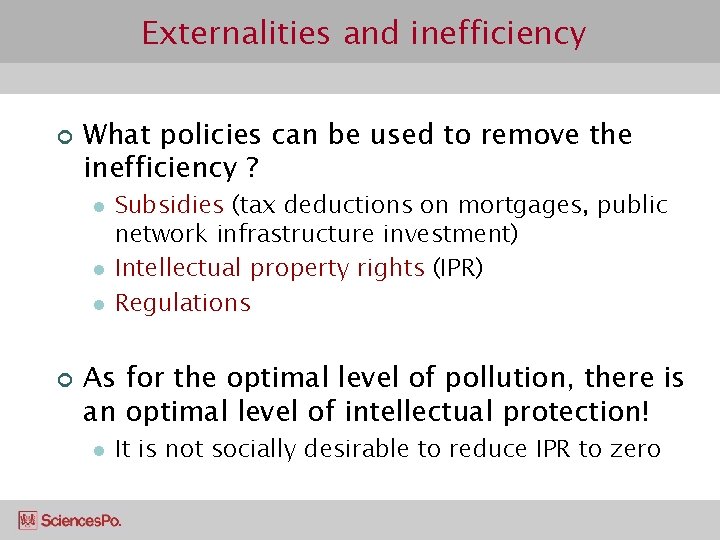 Externalities and inefficiency

What policies can be used to remove the inefficiency ?

Subsidies (tax deductions on mortgages, public network infrastructure investment)

Intellectual property rights (IPR)

Regulations

As for the optimal level of pollution, there is an optimal level of intellectual protection!

It is not socially desirable to reduce IPR to zero

SciencesPo.